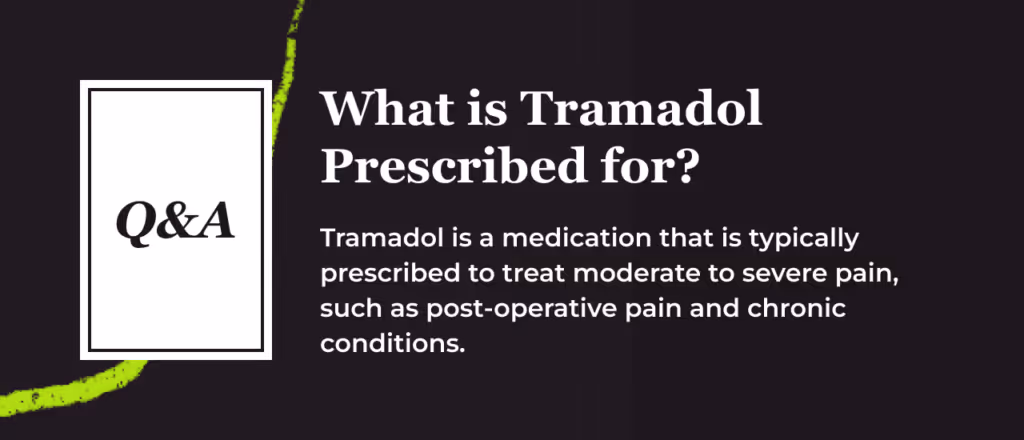 Q&A

What is Tramadol Prescribed for?

Tramadol is a medication that is typically prescribed to treat moderate to severe pain, such as post-operative pain and chronic conditions.